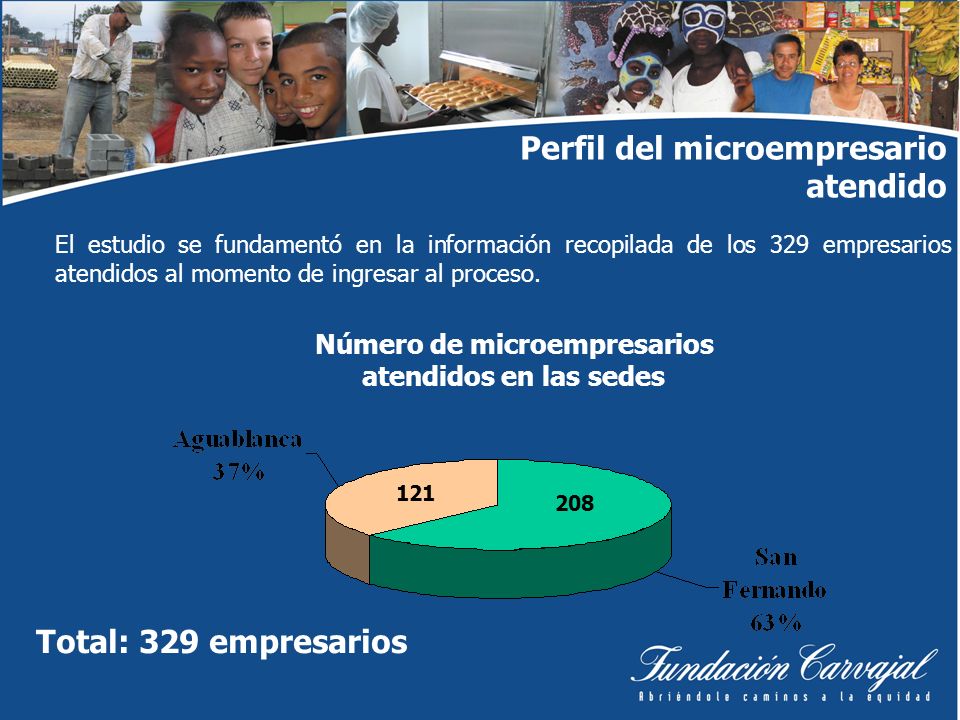 Perfil del microempresario atendido

El estudio se fundamentó en la información recopilada de los 329 empresarios atendidos al momento de ingresar al proceso.

Número de microempresarios atendidos en las sedes

Aguablanca 37%

121

208

San Fernando 63%

Total: 329 empresarios

Fundación Carvajal

Abriéndole caminos a la equidad